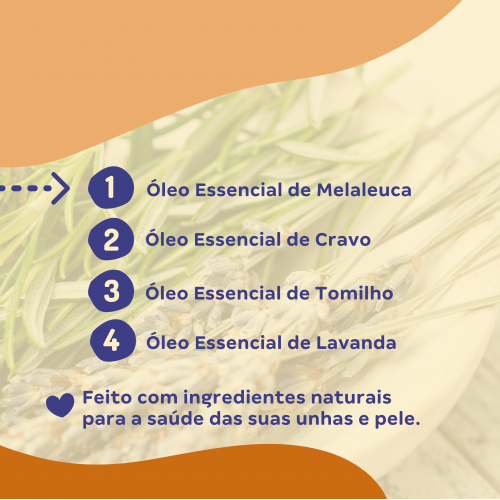 1 Óleo Essencial de Melaleuca

2 Óleo Essencial de Cravo

3 Óleo Essencial de Tomilho

4 Óleo Essencial de Lavanda

Feito com ingredientes naturais para a saúde das suas unhas e pele.